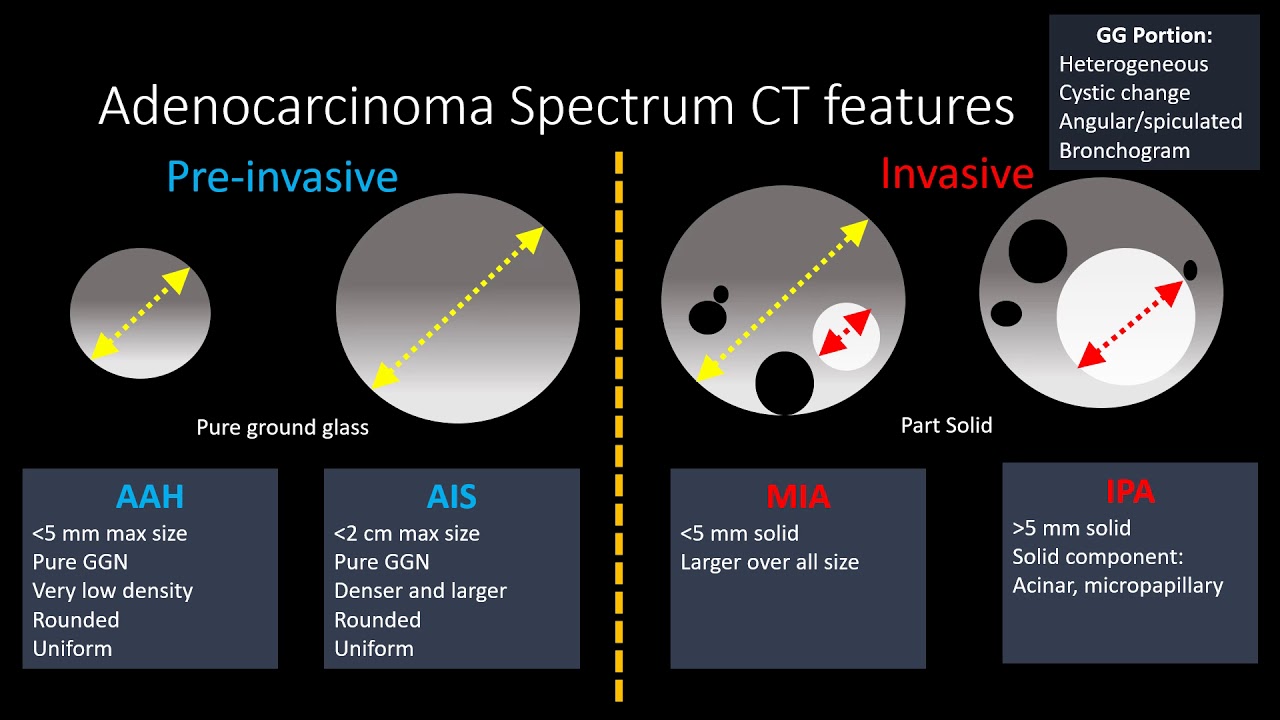 GG Portion:
Heterogeneous
Cystic change
Angular/spiculated
Bronchogram

Adenocarcinoma Spectrum CT features

Pre-invasive

Invasive

Pure ground glass

Part Solid

AAH
<5 mm max size
Pure GGN
Very low density
Rounded
Uniform

AIS
<2 cm max size
Pure GGN
Denser and larger
Rounded
Uniform

MIA
<5 mm solid
Larger over all size

IPA
>5 mm solid
Solid component:
Acinar, micropapillary